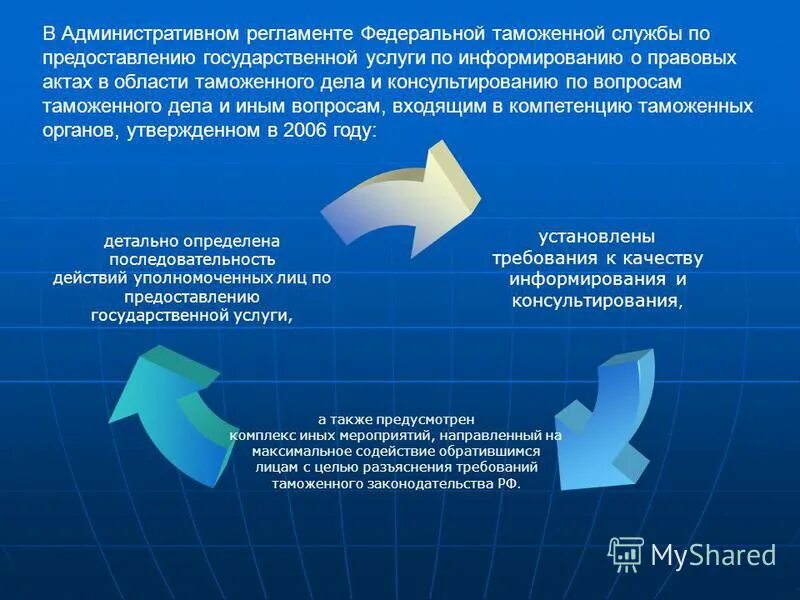 В Административном регламенте Федеральной таможенной службы по предоставлению государственной услуги по информированию о правовых актах в области таможенного дела и консультированию по вопросам таможенного дела и иным вопросам, входящим в компетенцию таможенных органов, утвержденном в 2006 году:

детально определена последовательность действий уполномоченных лиц по предоставлению государственной услуги,

установлены требования к качеству информирования и консультирования,

а также предусмотрен комплекс иных мероприятий, направленный на максимальное содействие обратившимся лицам с целью разъяснения требований таможенного законодательства РФ.

MyShared